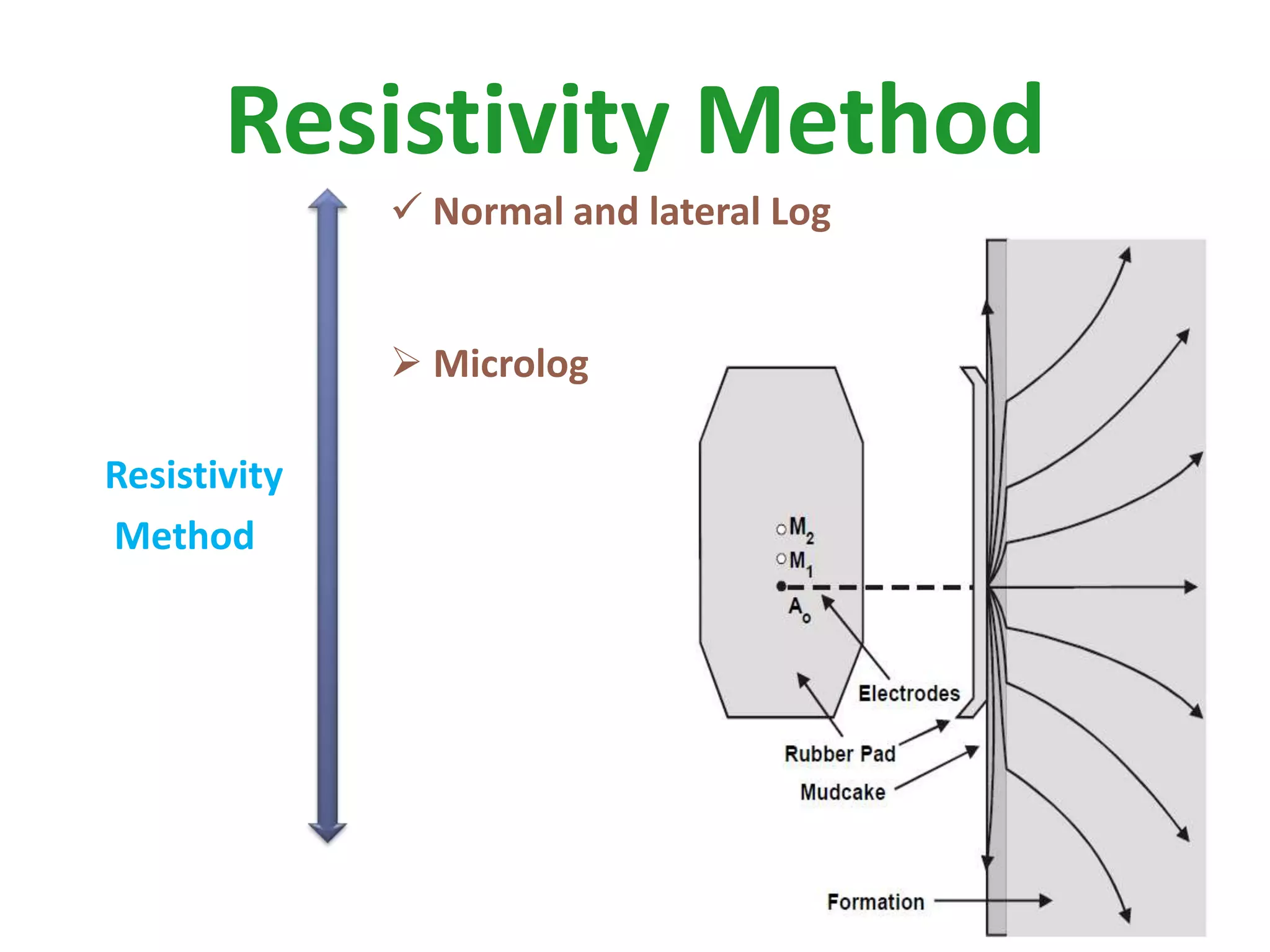 Resistivity Method

Resistivity Method

✓ Normal and lateral Log

➢ Microlog

$M_2$
$M_1$
$A_o$
Electrodes
Rubber Pad
Mudcake
Formation